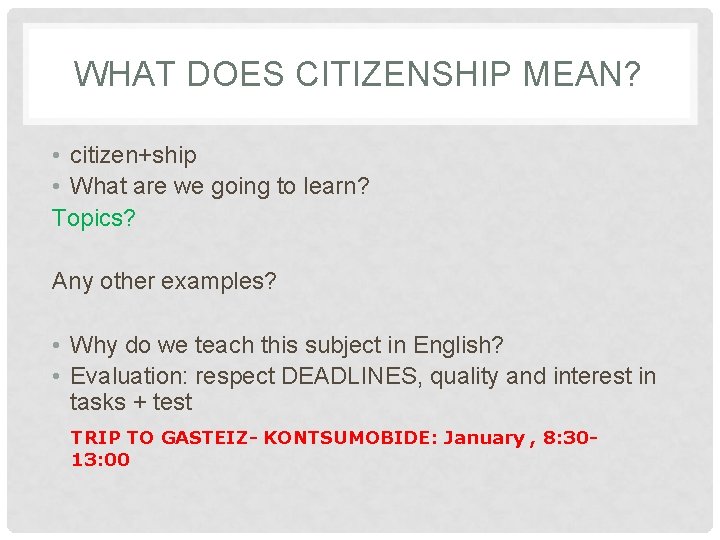 WHAT DOES CITIZENSHIP MEAN?

• citizen+ship
• What are we going to learn?
Topics?

Any other examples?

• Why do we teach this subject in English?
• Evaluation: respect DEADLINES, quality and interest in tasks + test

TRIP TO GASTEIZ- KONTSUMOBIDE: January , 8:30-13:00